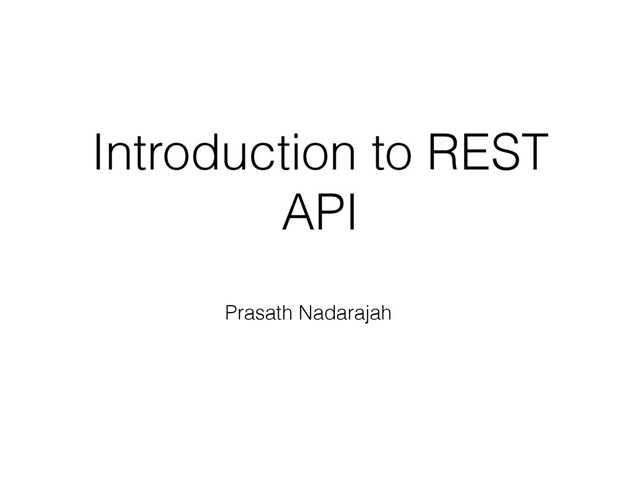 Introduction to REST API

Prasath Nadarajah